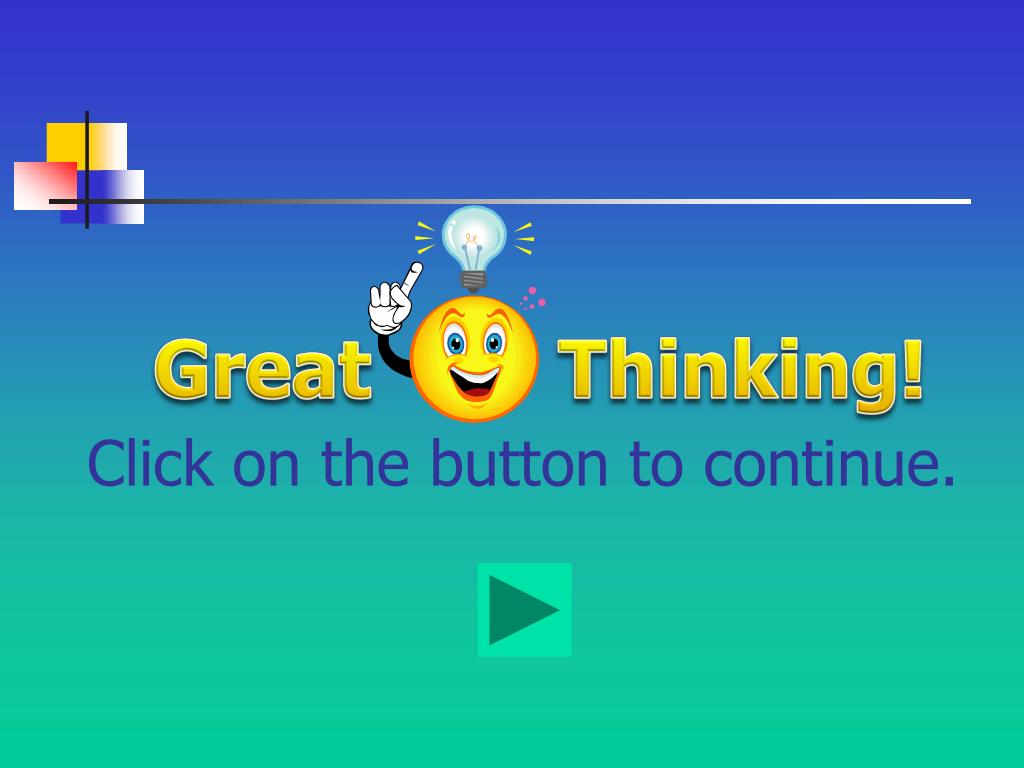 Great Thinking!

Click on the button to continue.